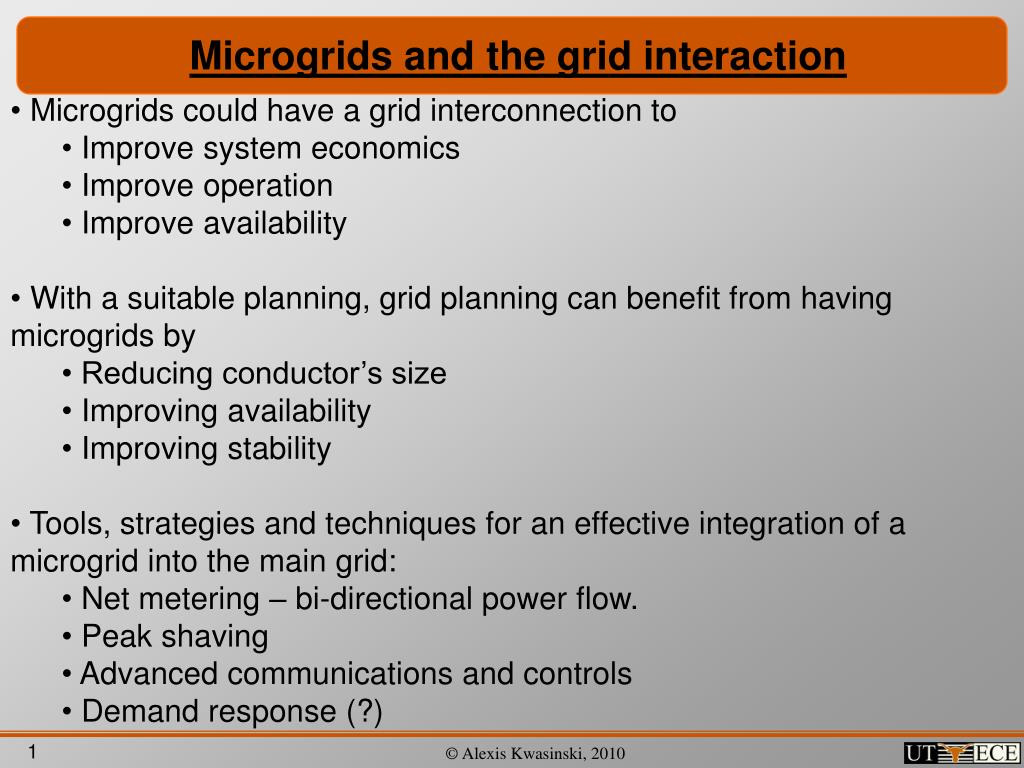 Microgrids and the grid interaction

• Microgrids could have a grid interconnection to
• Improve system economics
• Improve operation
• Improve availability

• With a suitable planning, grid planning can benefit from having microgrids by
• Reducing conductor’s size
• Improving availability
• Improving stability

• Tools, strategies and techniques for an effective integration of a microgrid into the main grid:
• Net metering – bi-directional power flow.
• Peak shaving
• Advanced communications and controls
• Demand response (?)

1

© Alexis Kwasinski, 2010

UT ECE